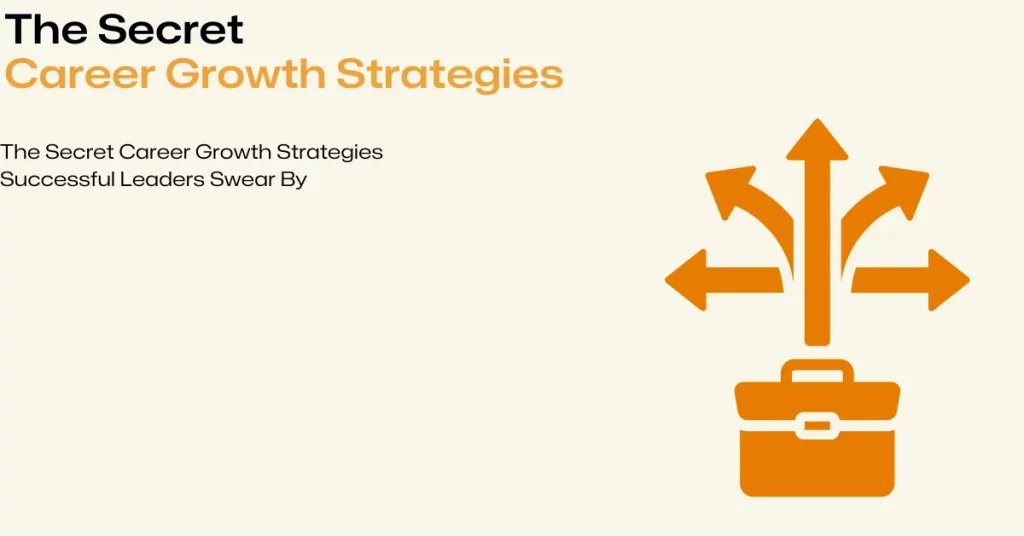 The Secret
Career Growth Strategies

The Secret Career Growth Strategies Successful Leaders Swear By